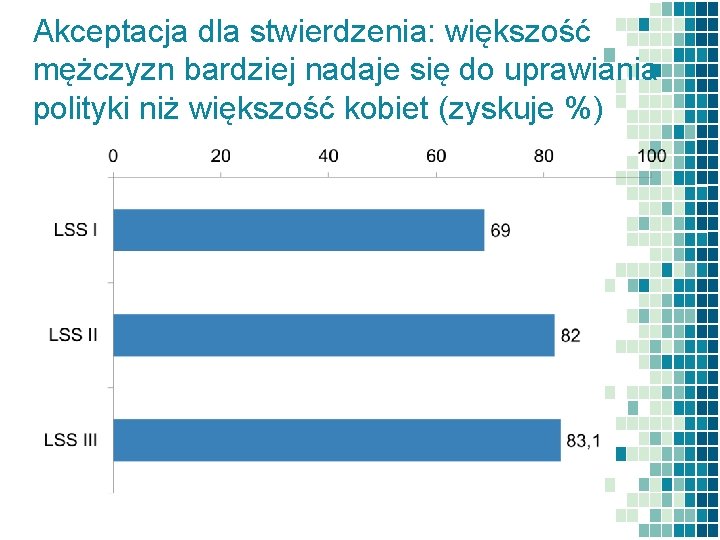 Akceptacja dla stwierdzenia: większość mężczyzn bardziej nadaje się do uprawiania polityki niż większość kobiet (zyskuje %)

0
20
40
60
80
100

LSS I
69

LSS II
82

LSS III
83,1